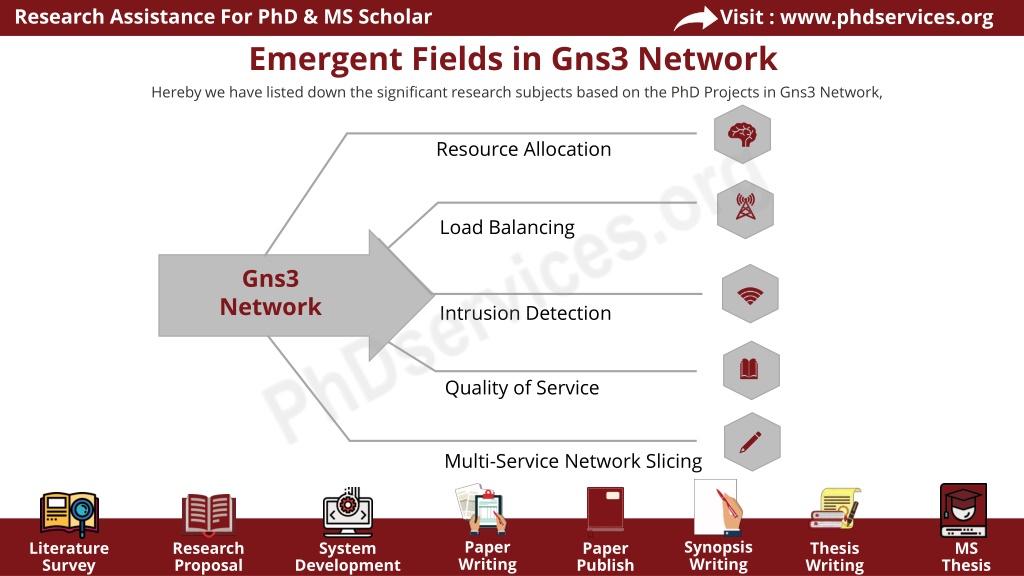 Research Assistance For PhD & MS Scholar

Visit : www.phdservices.org

Emergent Fields in Gns3 Network

Hereby we have listed down the significant research subjects based on the PhD Projects in Gns3 Network,

Gns3 Network

Resource Allocation

Load Balancing

Intrusion Detection

Quality of Service

Multi-Service Network Slicing

PhDservices.org

Literature Survey

Research Proposal

System Development

Paper Writing

Paper Publish

Synopsis Writing

Thesis Writing

MS Thesis